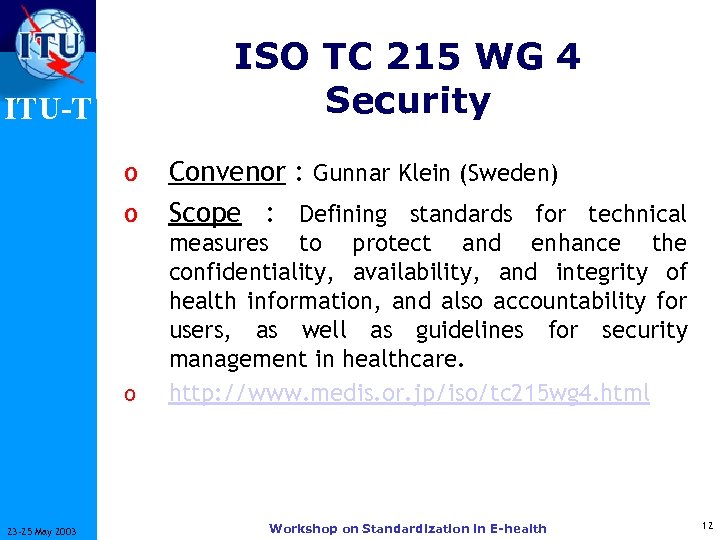 ITU

ITU-T

ISO TC 215 WG 4
Security

o Convenor : Gunnar Klein (Sweden)

o Scope : Defining standards for technical measures to protect and enhance the confidentiality, availability, and integrity of health information, and also accountability for users, as well as guidelines for security management in healthcare.

o http://www.medis.or.jp/iso/tc215wg4.html

23-25 May 2003

Workshop on Standardization in E-health

12